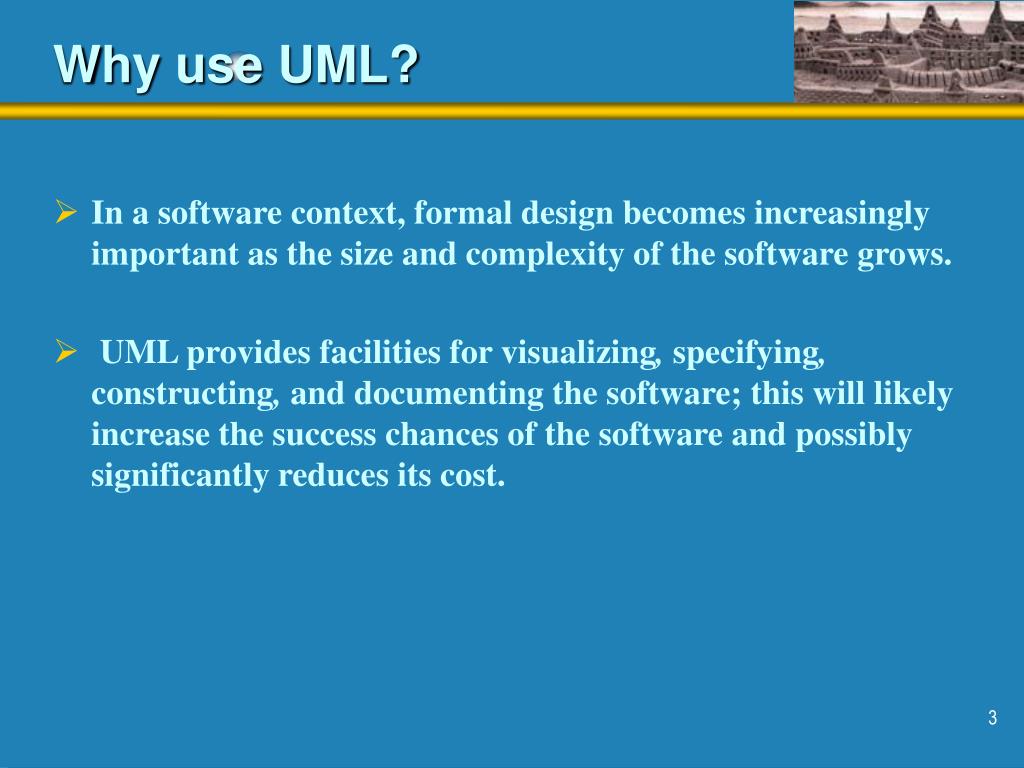 Why use UML?

➢ In a software context, formal design becomes increasingly important as the size and complexity of the software grows.

➢ UML provides facilities for visualizing, specifying, constructing, and documenting the software; this will likely increase the success chances of the software and possibly significantly reduces its cost.

3